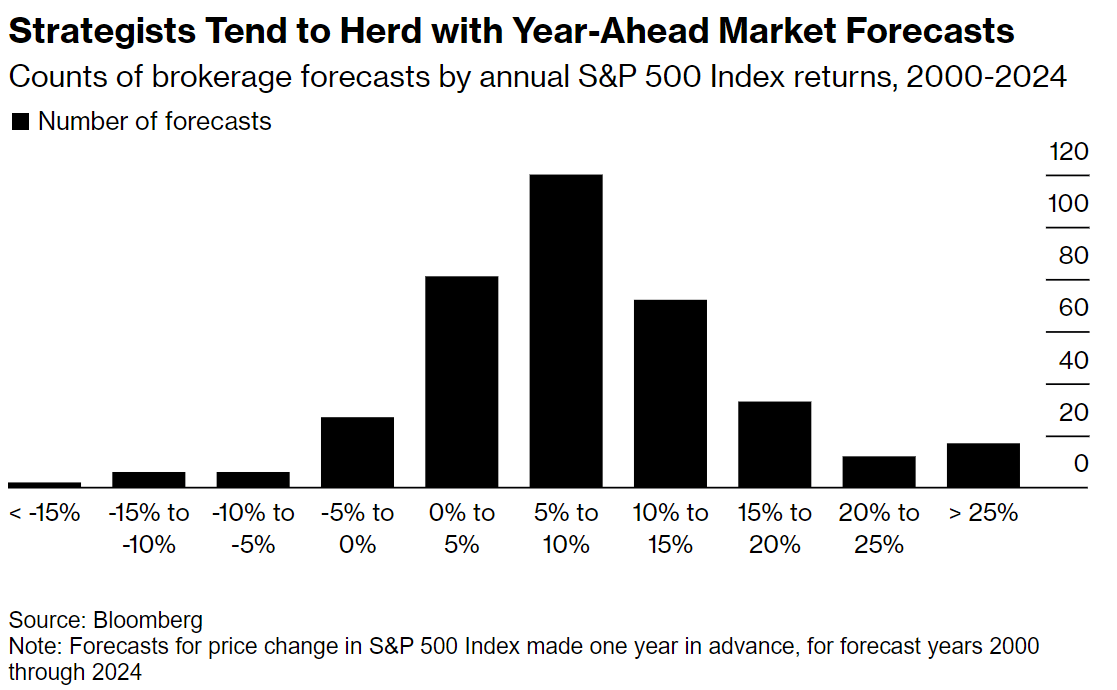 Strategists Tend to Herd with Year-Ahead Market Forecasts

Counts of brokerage forecasts by annual S&P 500 Index returns, 2000-2024

Number of forecasts

120
100
80
60
40
20
0

< -15%
-15% to -10%
-10% to -5%
-5% to 0%
0% to 5%
5% to 10%
10% to 15%
15% to 20%
20% to 25%
> 25%

Source: Bloomberg
Note: Forecasts for price change in S&P 500 Index made one year in advance, for forecast years 2000 through 2024